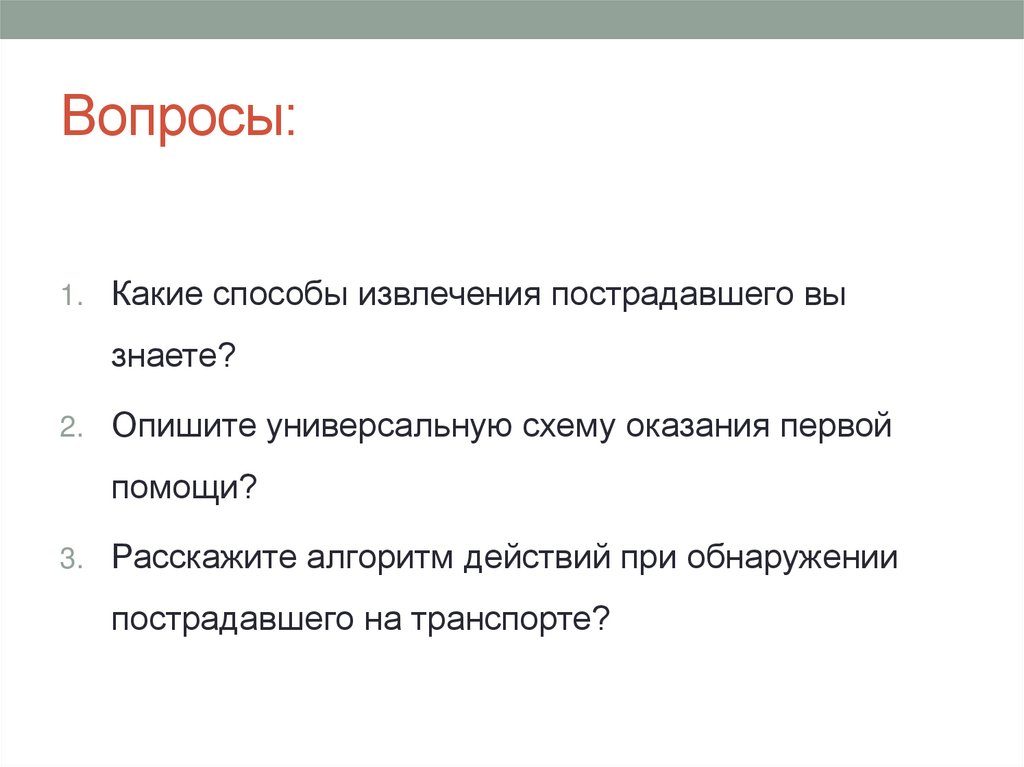 Вопросы:

1. Какие способы извлечения пострадавшего вы знаете?
2. Опишите универсальную схему оказания первой помощи?
3. Расскажите алгоритм действий при обнаружении пострадавшего на транспорте?